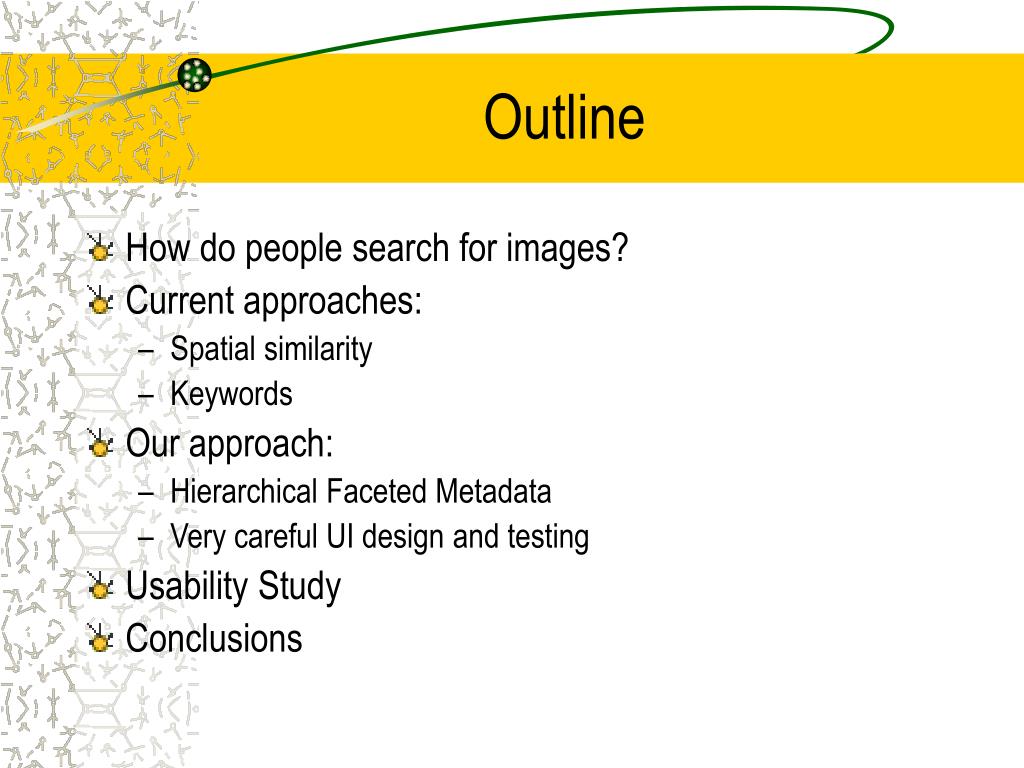 Outline

How do people search for images?
Current approaches:
– Spatial similarity
– Keywords
Our approach:
– Hierarchical Faceted Metadata
– Very careful UI design and testing
Usability Study
Conclusions